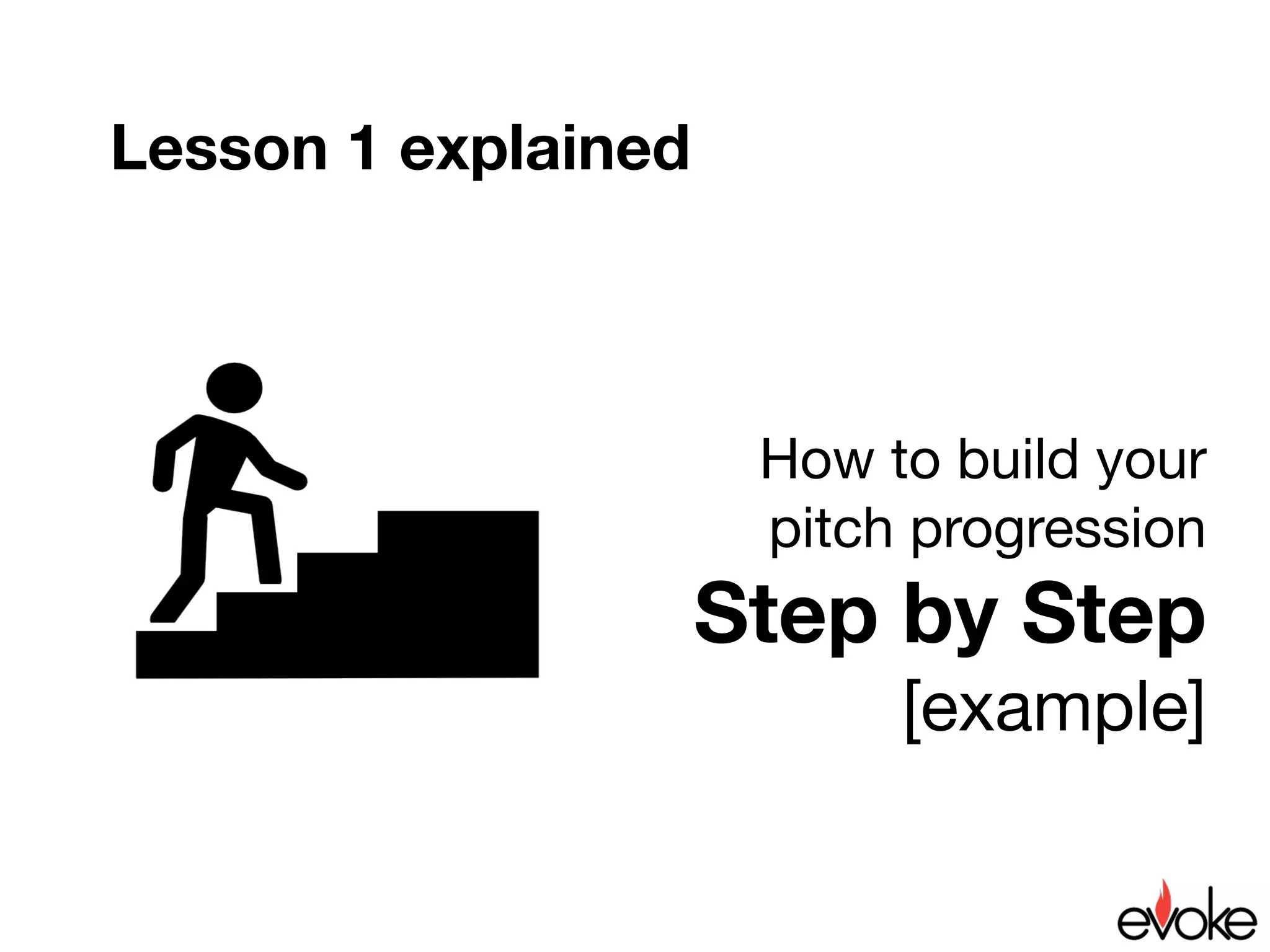 Lesson 1 explained

How to build your pitch progression

Step by Step

[example]

evoke